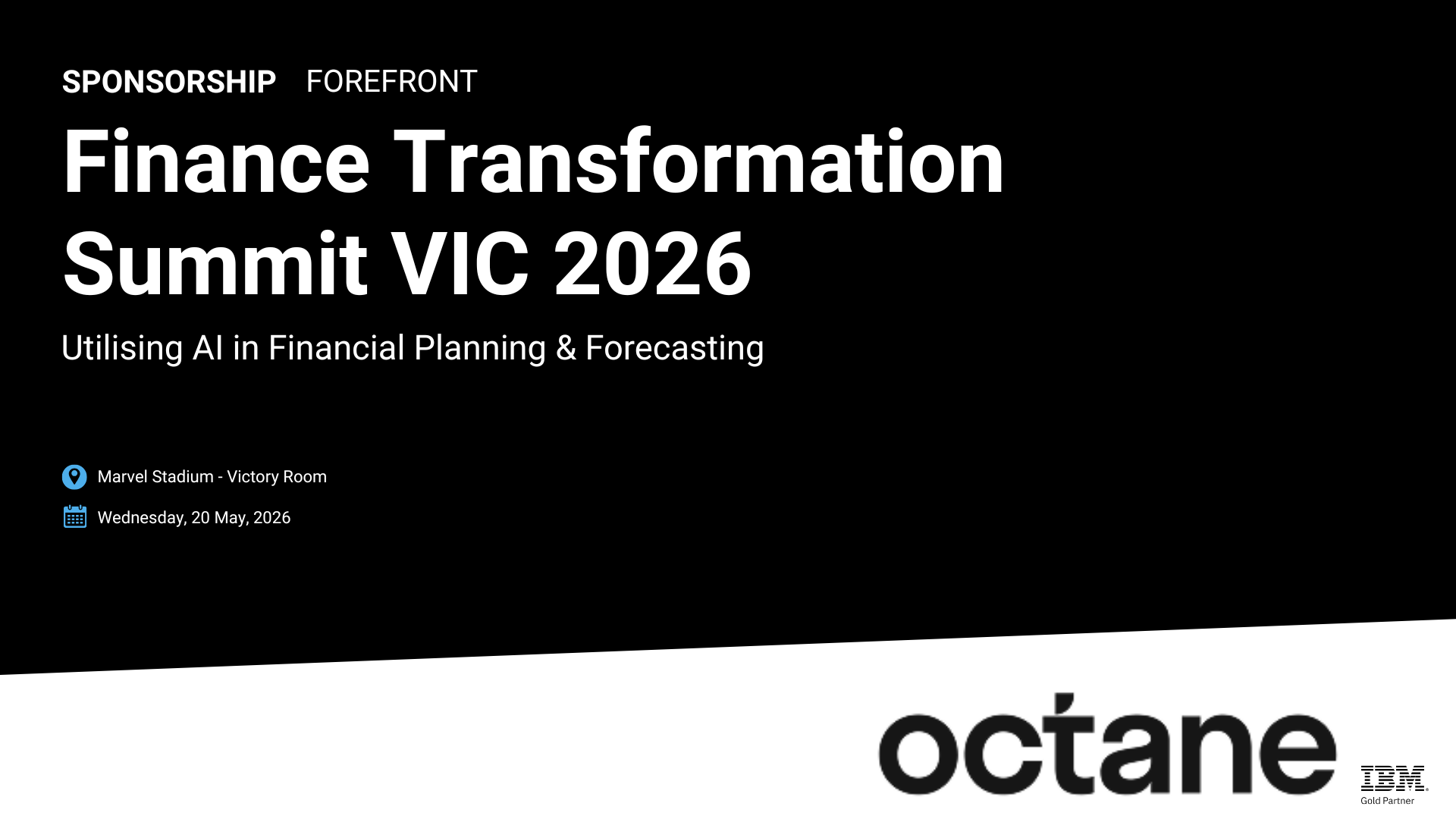 SPONSORSHIP FOREFRONT

Finance Transformation Summit VIC 2026

Utilising AI in Financial Planning & Forecasting

Marvel Stadium - Victory Room

Wednesday, 20 May, 2026

octane

IBM
Gold Partner